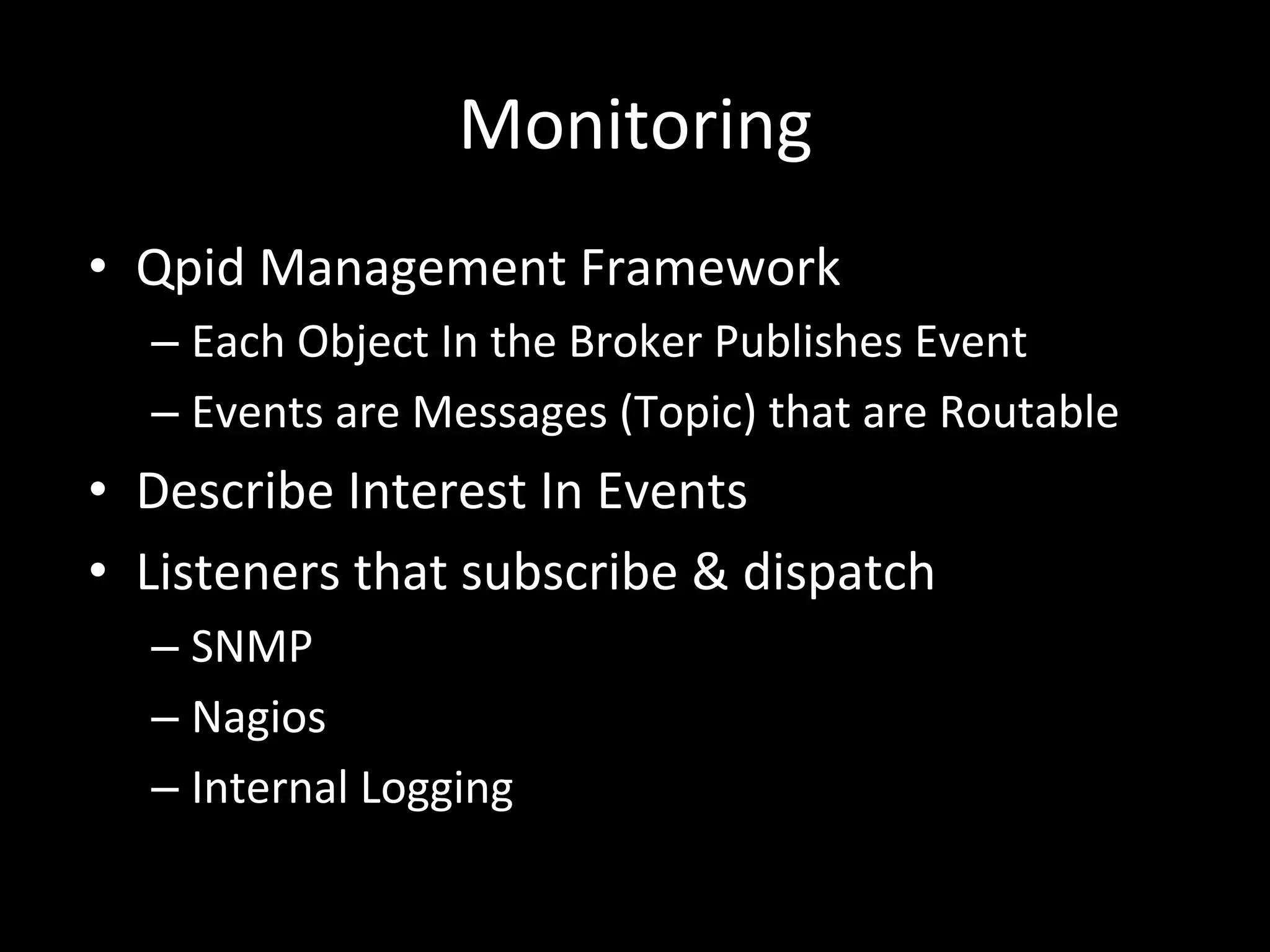 Monitoring

• Qpid Management Framework
 – Each Object In the Broker Publishes Event
 – Events are Messages (Topic) that are Routable
• Describe Interest In Events
• Listeners that subscribe & dispatch
 – SNMP
 – Nagios
 – Internal Logging